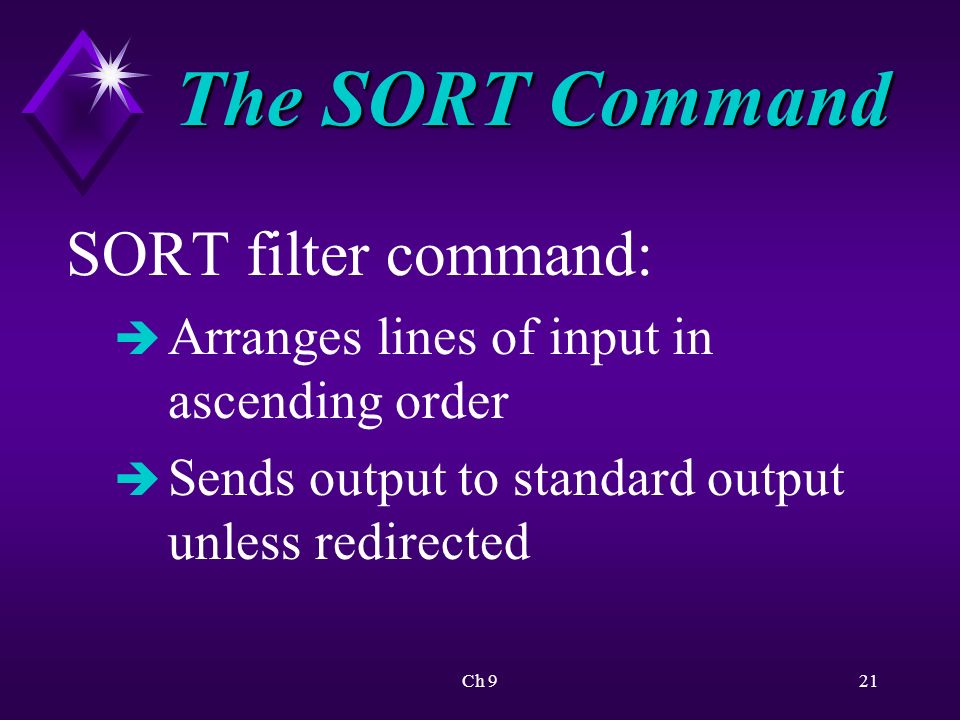 The SORT Command

SORT filter command:

➔ Arranges lines of input in ascending order

➔ Sends output to standard output unless redirected

Ch 9

21